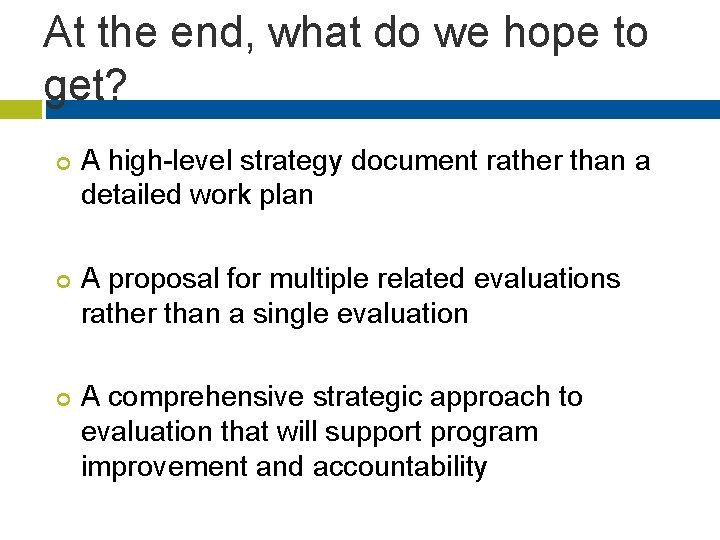 At the end, what do we hope to get?

A high-level strategy document rather than a detailed work plan

A proposal for multiple related evaluations rather than a single evaluation

A comprehensive strategic approach to evaluation that will support program improvement and accountability